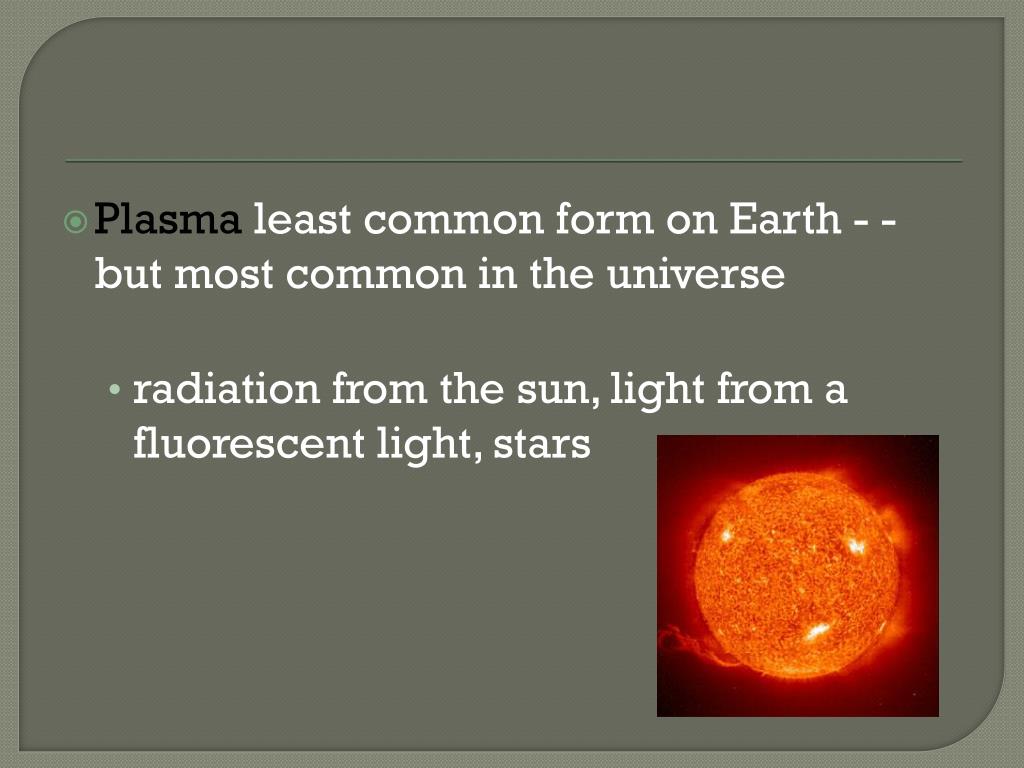 Plasma least common form on Earth - - but most common in the universe

• radiation from the sun, light from a fluorescent light, stars